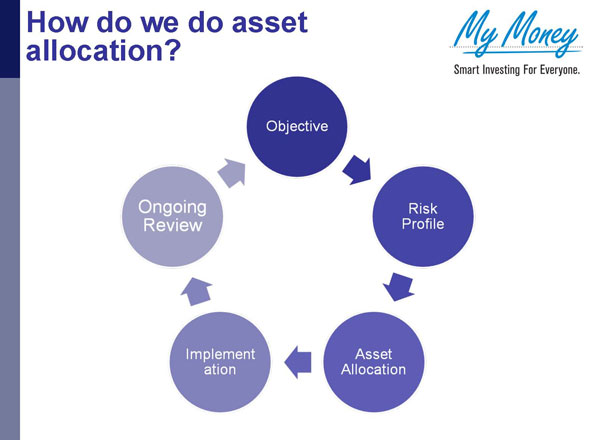 How do we do asset allocation?

My Money
Smart Investing For Everyone.

Objective

Risk Profile

Asset Allocation

Implement ation

Ongoing Review